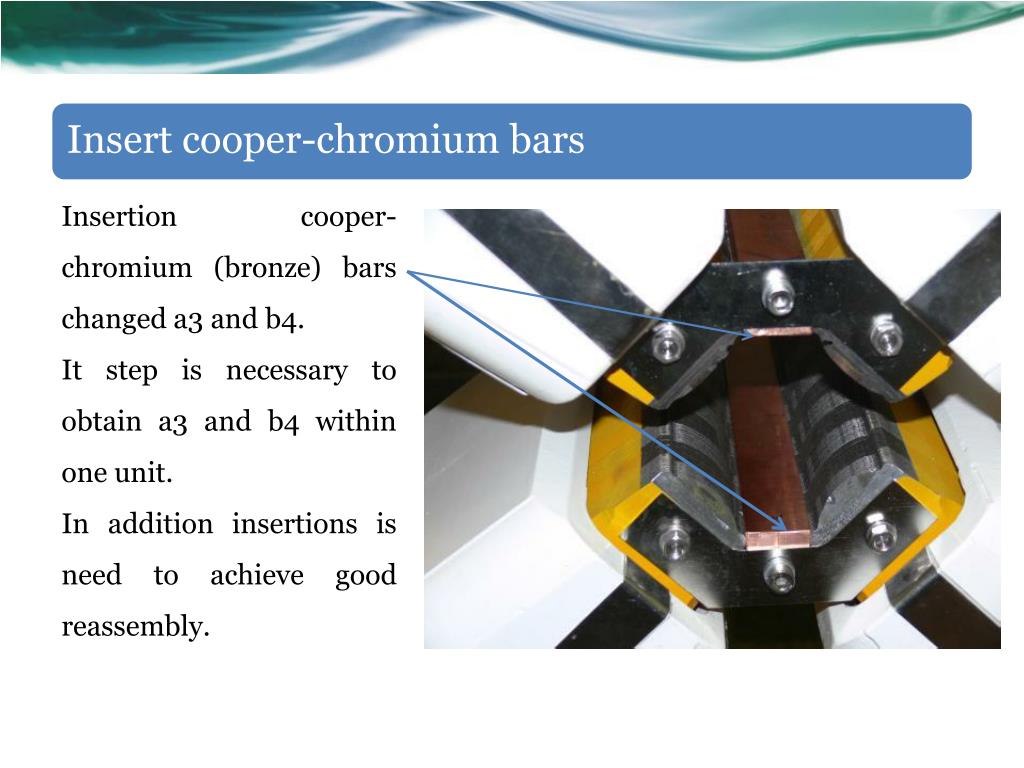 Insert cooper-chromium bars

Insertion cooper-chromium (bronze) bars changed a3 and b4.

It step is necessary to obtain a3 and b4 within one unit.

In addition insertions is need to achieve good reassembly.